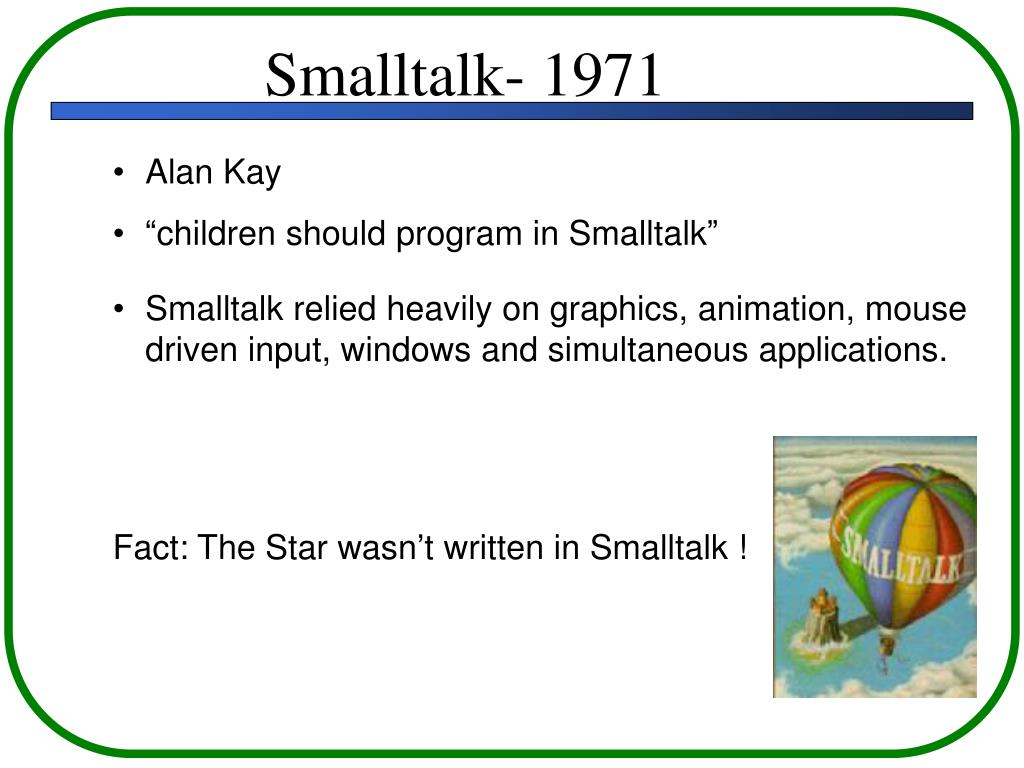 Smalltalk- 1971

• Alan Kay

• “children should program in Smalltalk”

• Smalltalk relied heavily on graphics, animation, mouse driven input, windows and simultaneous applications.

Fact: The Star wasn’t written in Smalltalk !

SMALLTALK